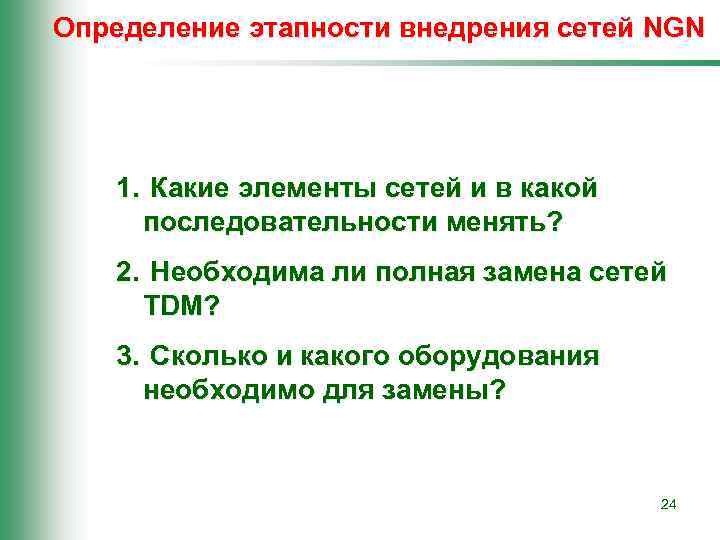 Определение этапности внедрения сетей NGN

1. Какие элементы сетей и в какой последовательности менять?

2. Необходима ли полная замена сетей TDM?

3. Сколько и какого оборудования необходимо для замены?

24